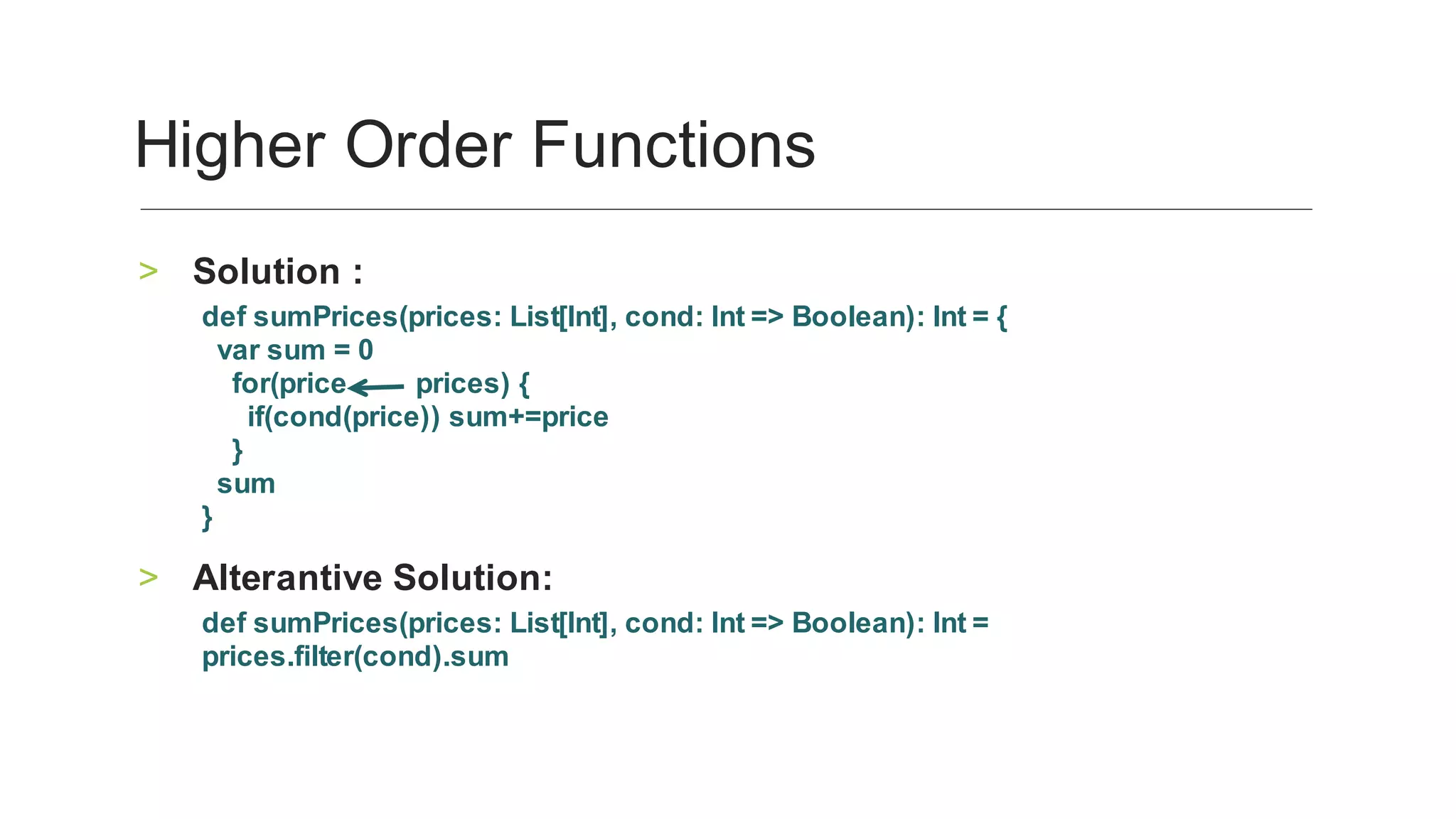 Higher Order Functions

> Solution :

def sumPrices(prices: List[Int], cond: Int => Boolean): Int = {
var sum = 0
for(price ← prices) {
if(cond(price)) sum+=price
}
sum
}

> Alterantive Solution:

def sumPrices(prices: List[Int], cond: Int => Boolean): Int =
prices.filter(cond).sum